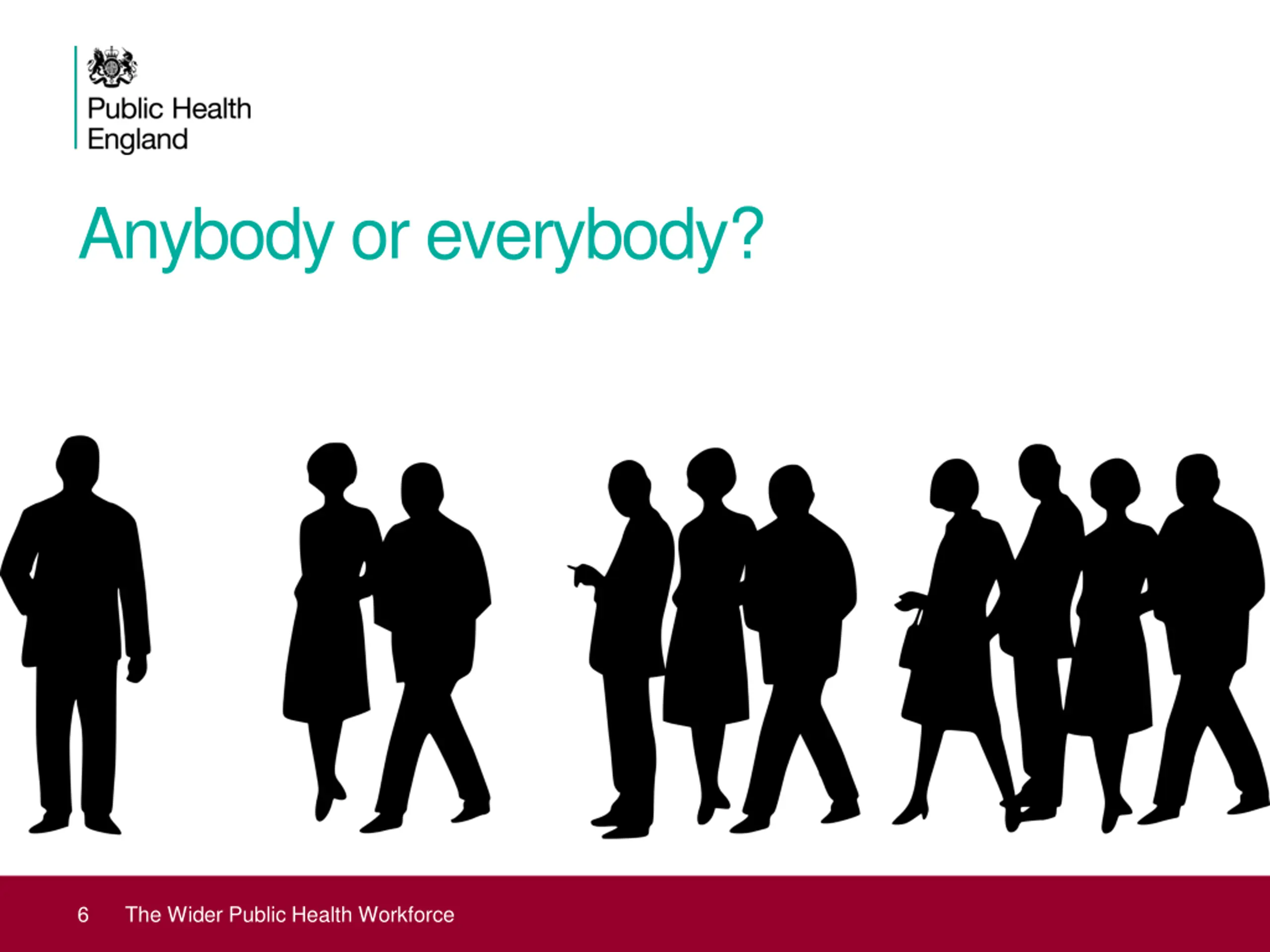 Public Health
England

Anybody or everybody?

6 The Wider Public Health Workforce